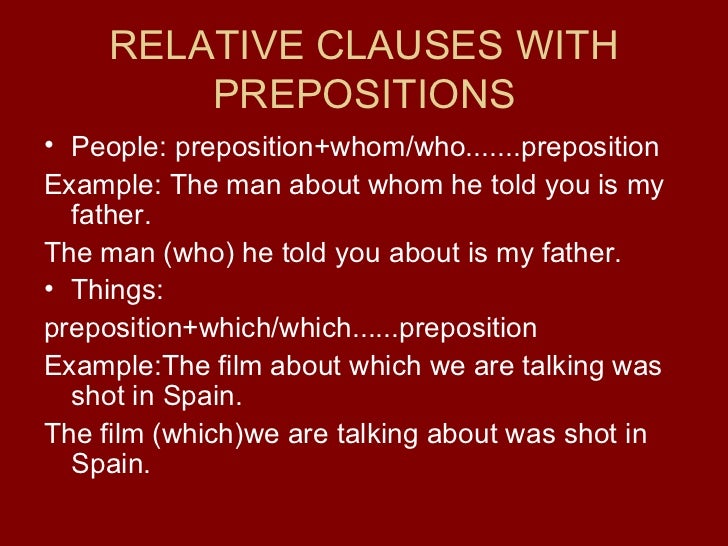 RELATIVE CLAUSES WITH PREPOSITIONS

• People: preposition+whom/who.......preposition

Example: The man about whom he told you is my father.

The man (who) he told you about is my father.

• Things:

preposition+which/which......preposition

Example:The film about which we are talking was shot in Spain.

The film (which)we are talking about was shot in Spain.